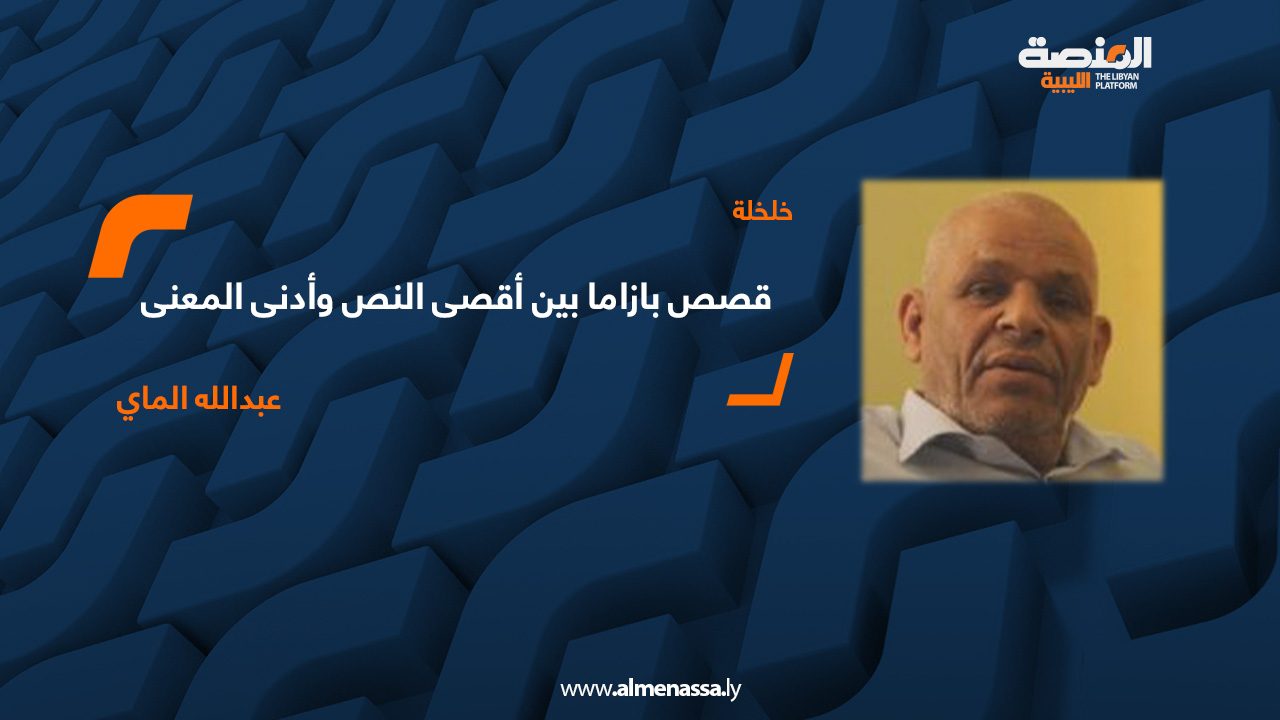 المنصة
الليبية
THE LIBYAN PLATFORM

خلخلة

قصص بازاما بين أقصى النص وأدنى المعنى

عبدالله الماي

www.almenassa.ly